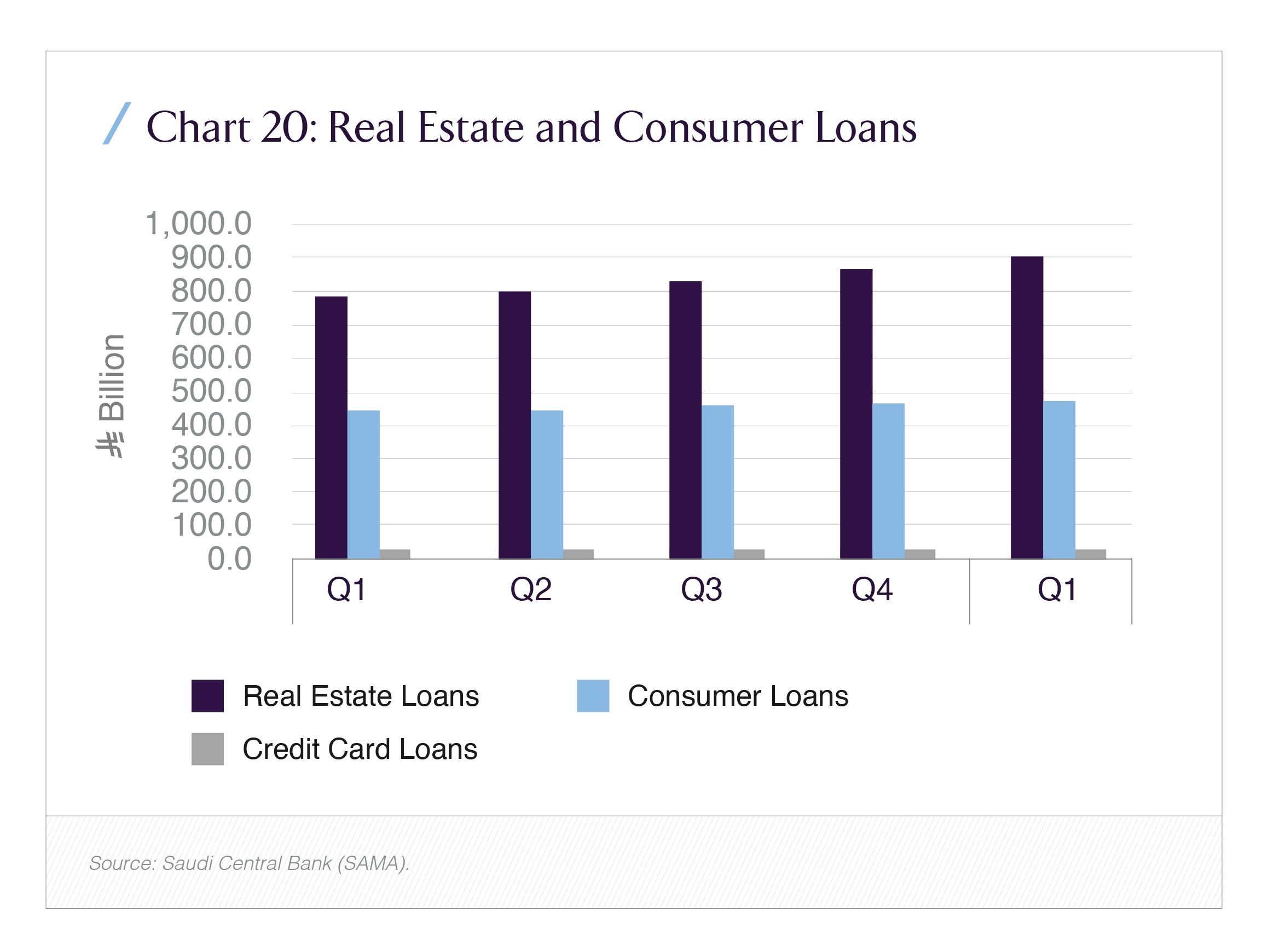 Chart 20: Real Estate and Consumer Loans

1,000.0
900.0
800.0
700.0
600.0
500.0
400.0
300.0
200.0
100.0
0.0

⃁ Billion

Q1 Q2 Q3 Q4 Q1

Real Estate Loans
Consumer Loans
Credit Card Loans

Source: Saudi Central Bank (SAMA).